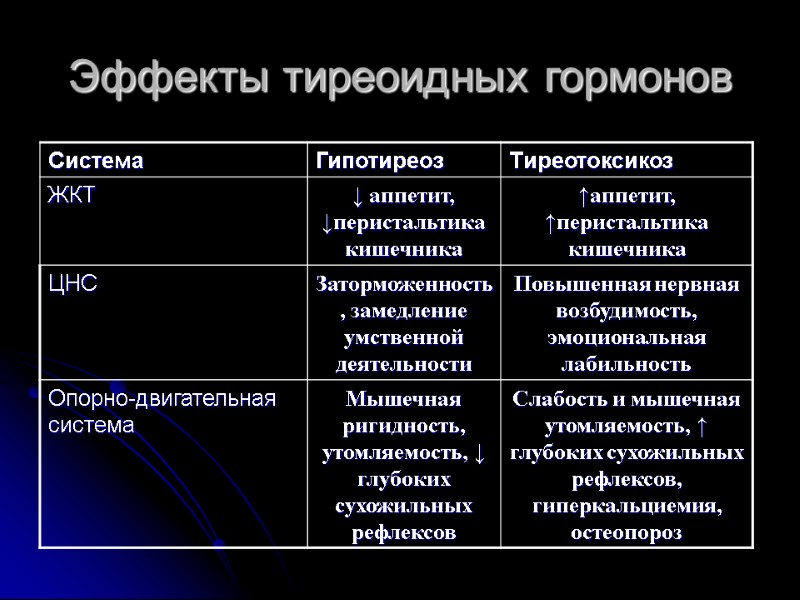 Эффекты тиреоидных гормонов

| Система | Гипотиреоз | Тиреотоксикоз |
|---|---|---|
| ЖКТ | ↓ аппетит, ↓перистальтика кишечника | ↑аппетит, ↑перистальтика кишечника |
| ЦНС | Заторможенность, замедление умственной деятельности | Повышенная нервная возбудимость, эмоциональная лабильность |
| Опорно-двигательная система | Мышечная ригидность, утомляемость, ↓ глубоких сухожильных рефлексов | Слабость и мышечная утомляемость, ↑ глубоких сухожильных рефлексов, гиперкальциемия, остеопороз |